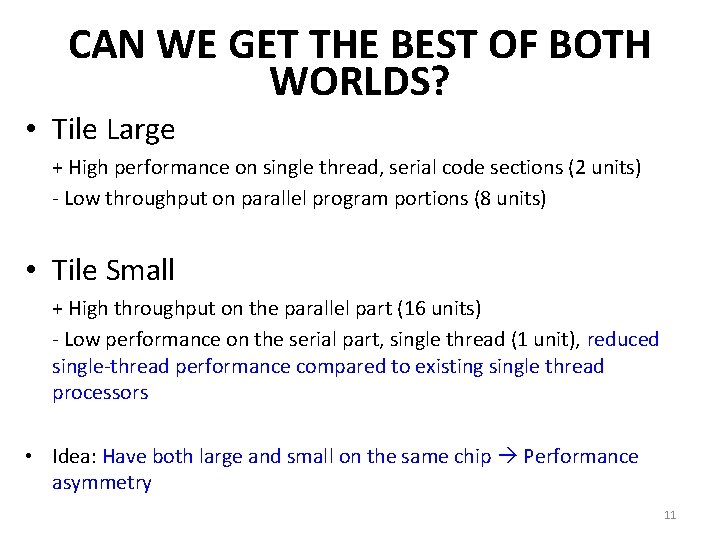 CAN WE GET THE BEST OF BOTH WORLDS?

• Tile Large

+ High performance on single thread, serial code sections (2 units)

- Low throughput on parallel program portions (8 units)

• Tile Small

+ High throughput on the parallel part (16 units)

- Low performance on the serial part, single thread (1 unit), reduced single-thread performance compared to existing single thread processors

• Idea: Have both large and small on the same chip → Performance asymmetry

11